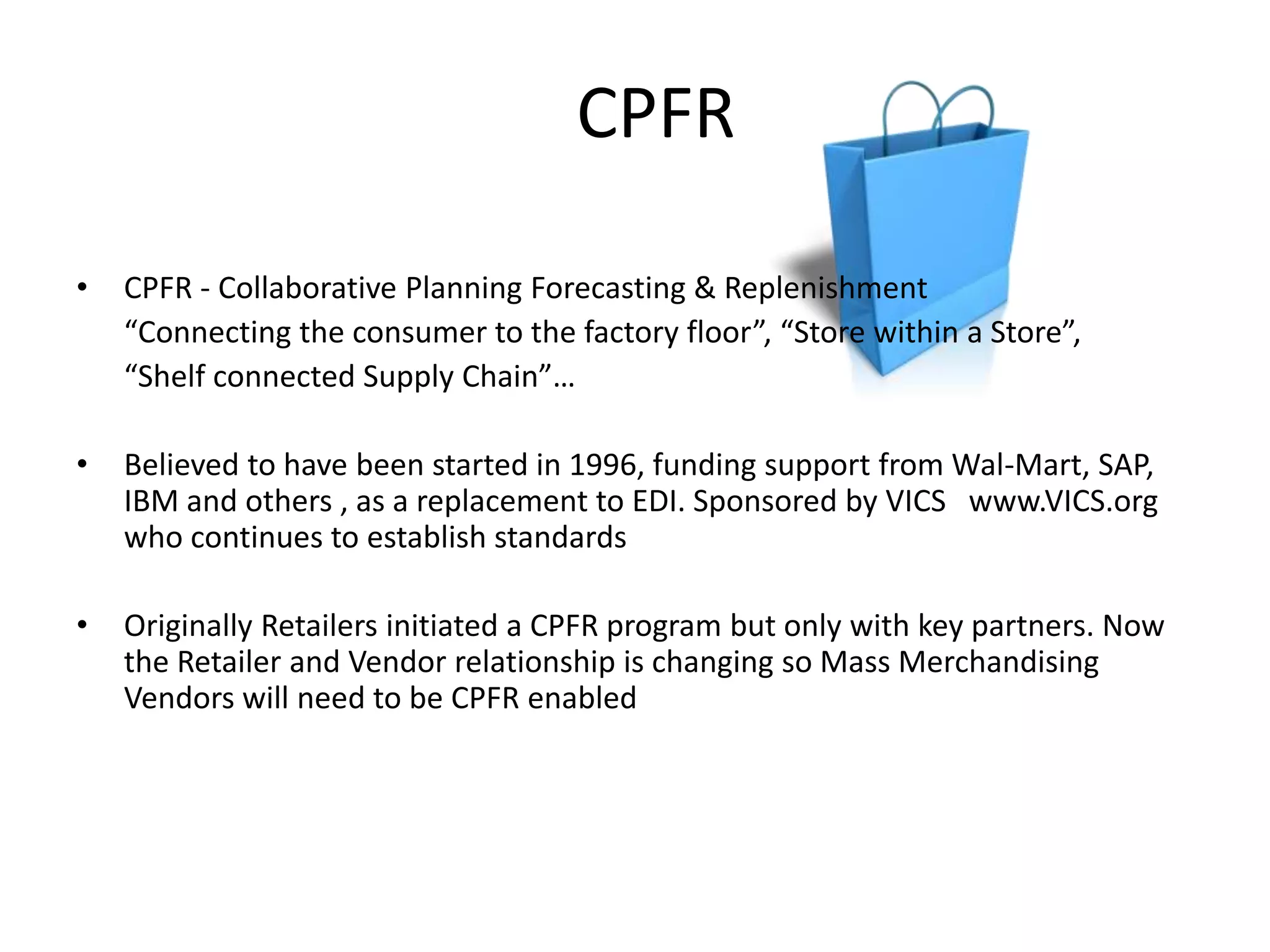 CPFR

• CPFR - Collaborative Planning Forecasting & Replenishment
“Connecting the consumer to the factory floor”, “Store within a Store”,
“Shelf connected Supply Chain”…

• Believed to have been started in 1996, funding support from Wal-Mart, SAP, IBM and others , as a replacement to EDI. Sponsored by VICS www.VICS.org who continues to establish standards

• Originally Retailers initiated a CPFR program but only with key partners. Now the Retailer and Vendor relationship is changing so Mass Merchandising Vendors will need to be CPFR enabled